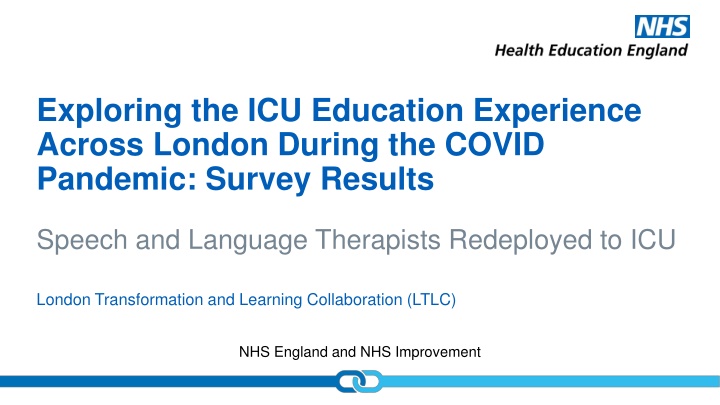 NHS
Health Education England

Exploring the ICU Education Experience Across London During the COVID Pandemic: Survey Results

Speech and Language Therapists Redeployed to ICU

London Transformation and Learning Collaboration (LTLC)

NHS England and NHS Improvement